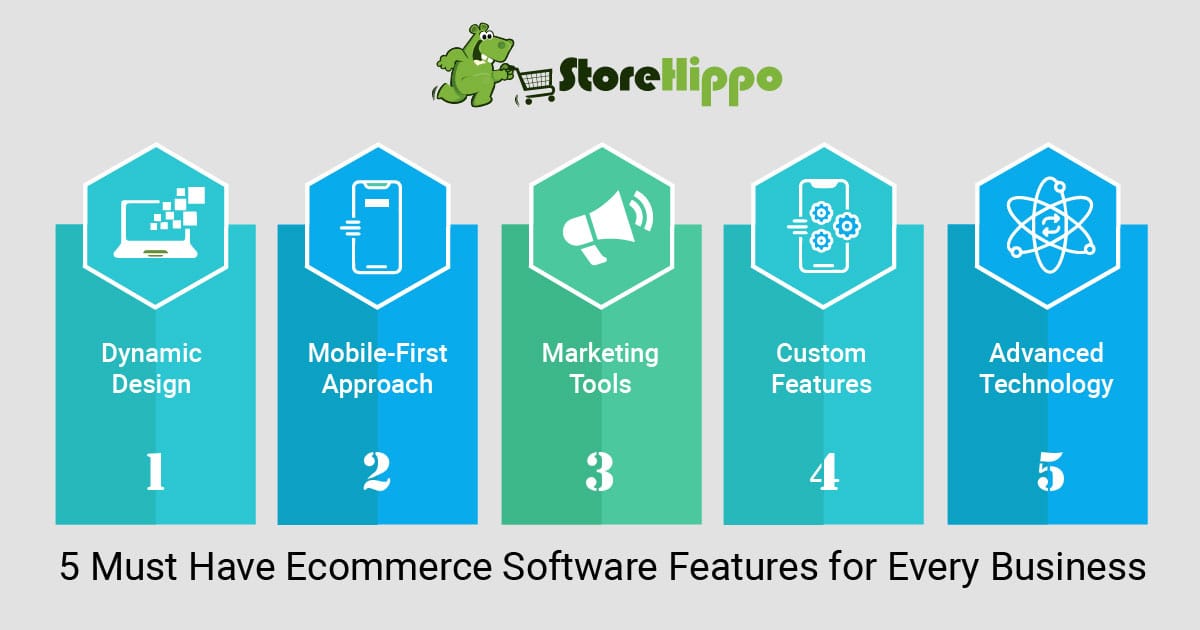 StoreHippo

Dynamic Design

1

Mobile-First Approach

2

Marketing Tools

3

Custom Features

4

Advanced Technology

5

5 Must Have Ecommerce Software Features for Every Business